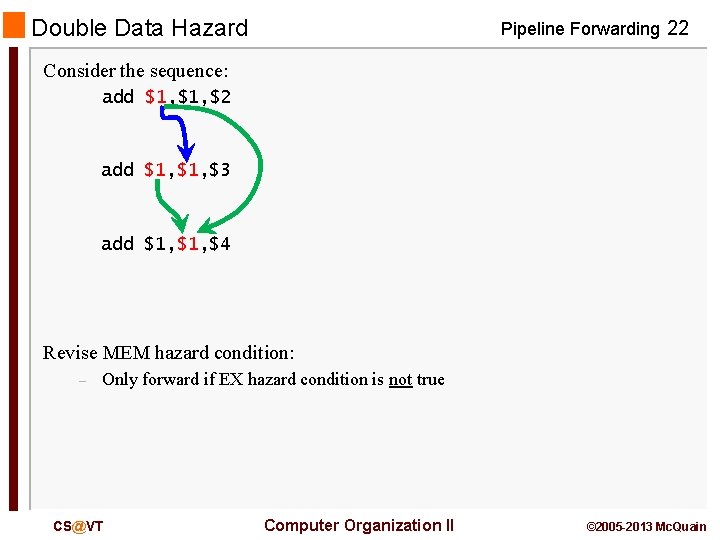 Double Data Hazard

Pipeline Forwarding 22

Consider the sequence:

add \$1,\$1,\$2

add \$1,\$1,\$3

add \$1,\$1,\$4

Revise MEM hazard condition:

– Only forward if EX hazard condition is not true

CS@VT

Computer Organization II

©2005-2013 McQuain